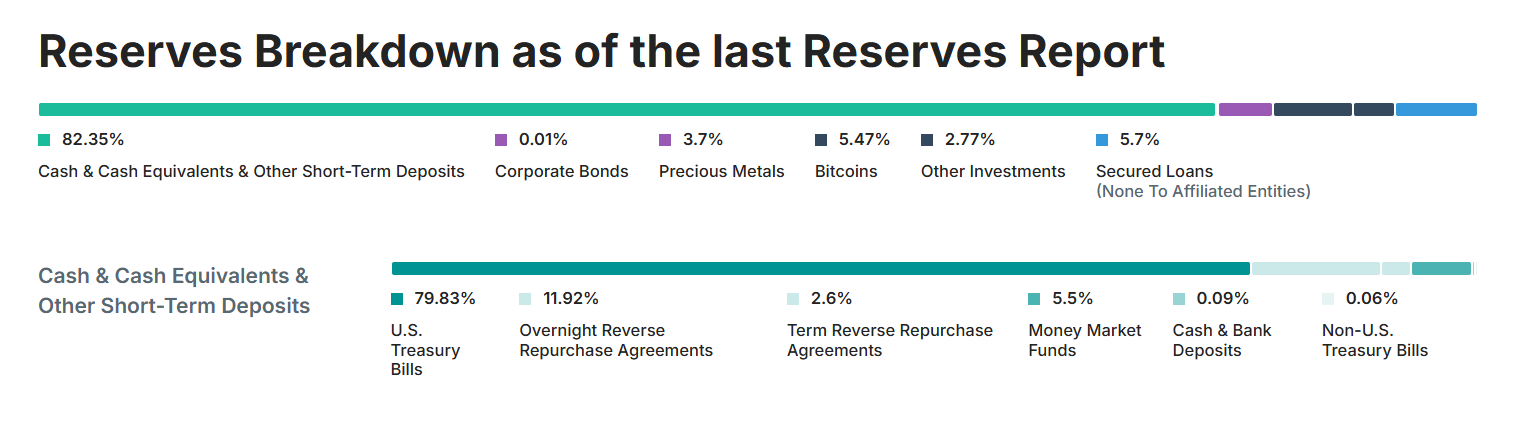 Reserves Breakdown as of the last Reserves Report

82.35%
Cash & Cash Equivalents & Other Short-Term Deposits

0.01%
Corporate Bonds

3.7%
Precious Metals

5.47%
Bitcoins

2.77%
Other Investments

5.7%
Secured Loans
(None To Affiliated Entities)

Cash & Cash Equivalents & Other Short-Term Deposits

79.83%
U.S. Treasury Bills

11.92%
Overnight Reverse Repurchase Agreements

2.6%
Term Reverse Repurchase Agreements

5.5%
Money Market Funds

0.09%
Cash & Bank Deposits

0.06%
Non-U.S. Treasury Bills